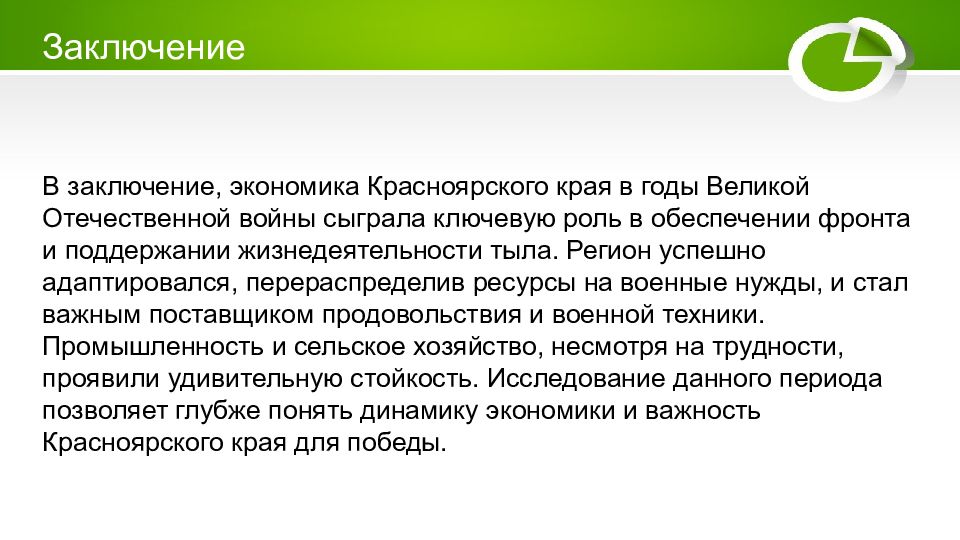 Заключение

В заключение, экономика Красноярского края в годы Великой Отечественной войны сыграла ключевую роль в обеспечении фронта и поддержании жизнедеятельности тыла. Регион успешно адаптировался, перераспределив ресурсы на военные нужды, и стал важным поставщиком продовольствия и военной техники. Промышленность и сельское хозяйство, несмотря на трудности, проявили удивительную стойкость. Исследование данного периода позволяет глубже понять динамику экономики и важность Красноярского края для победы.